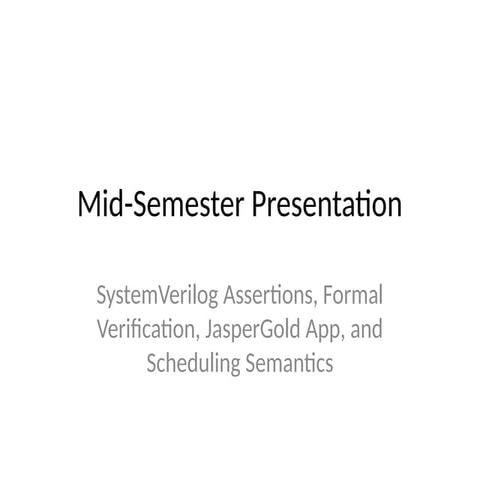 Mid-Semester Presentation

SystemVerilog Assertions, Formal Verification, JasperGold App, and Scheduling Semantics